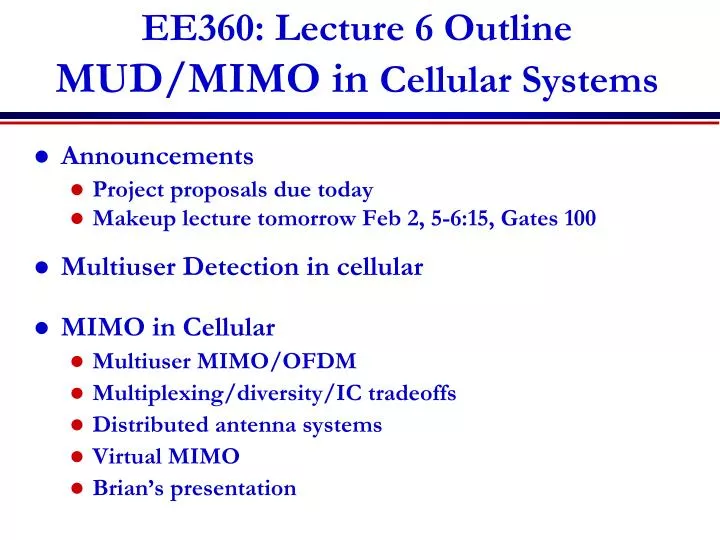 EE360: Lecture 6 Outline
MUD/MIMO in Cellular Systems

- Announcements
  - Project proposals due today
  - Makeup lecture tomorrow Feb 2, 5-6:15, Gates 100
- Multiuser Detection in cellular
- MIMO in Cellular
  - Multiuser MIMO/OFDM
  - Multiplexing/diversity/IC tradeoffs
  - Distributed antenna systems
  - Virtual MIMO
  - Brian's presentation